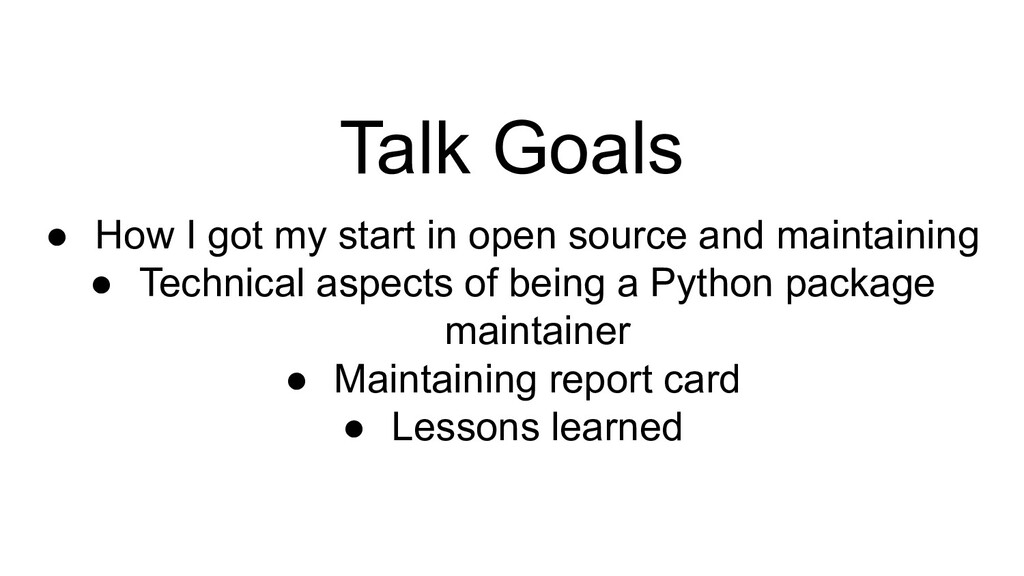 Talk Goals

● How I got my start in open source and maintaining
● Technical aspects of being a Python package maintainer
● Maintaining report card
● Lessons learned